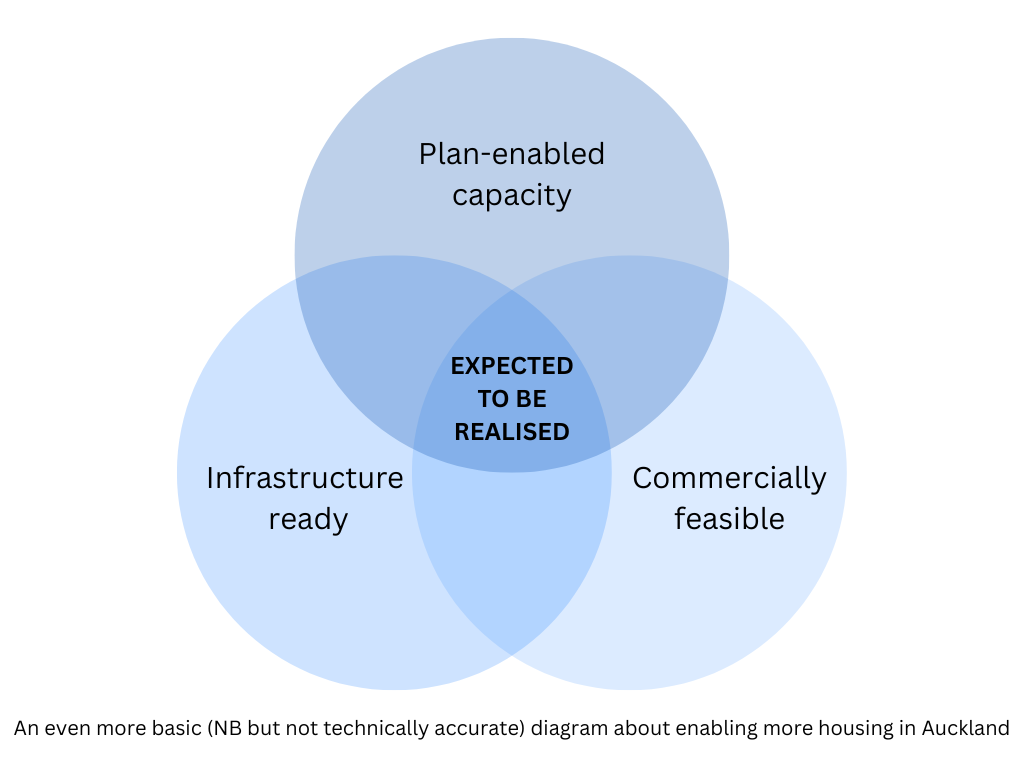 Plan-enabled capacity

EXPECTED TO BE REALISED

Infrastructure ready

Commercially feasible

An even more basic (NB but not technically accurate) diagram about enabling more housing in Auckland